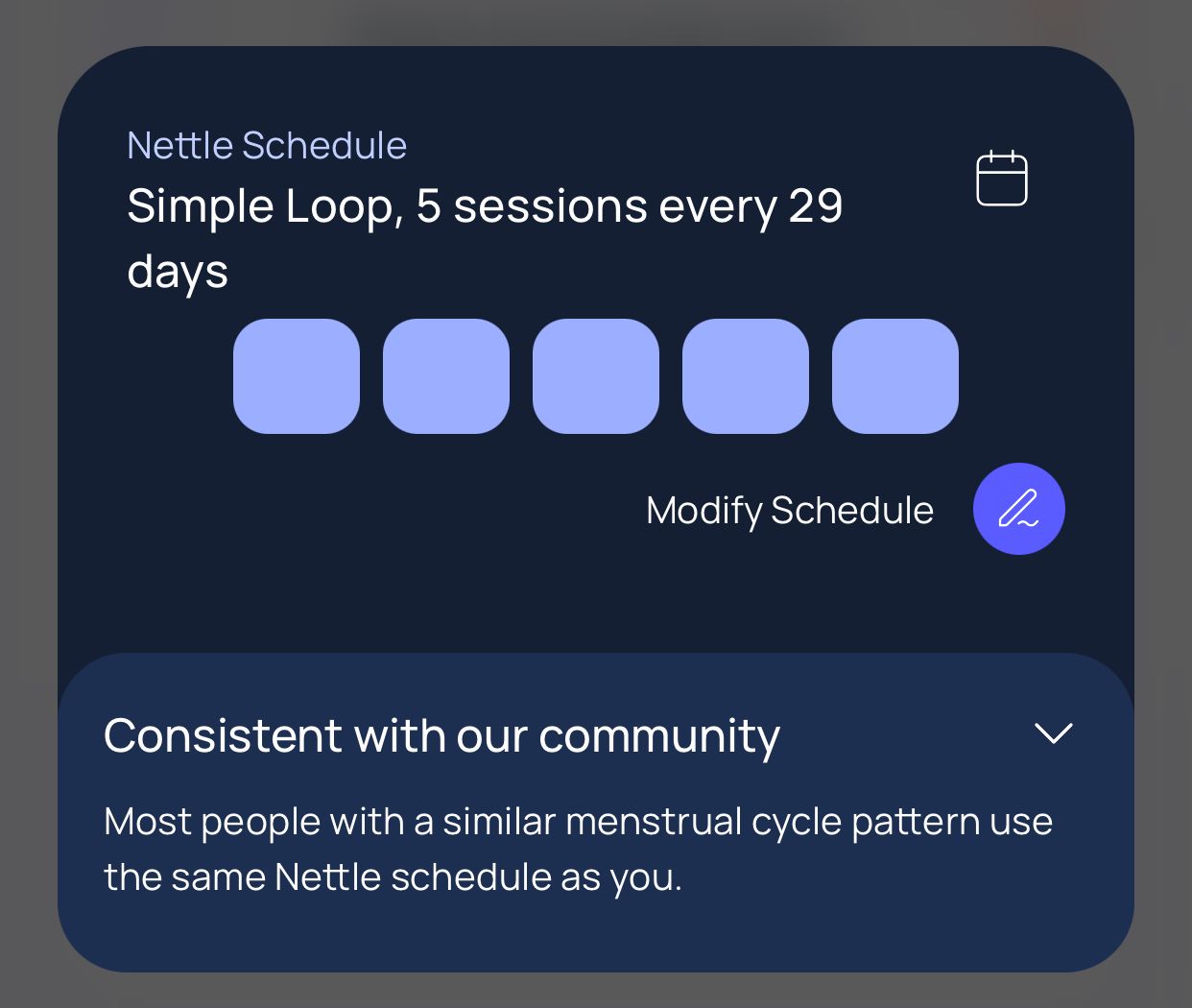 Nettle Schedule

Simple Loop, 5 sessions every 29 days

Modify Schedule

Consistent with our community

Most people with a similar menstrual cycle pattern use the same Nettle schedule as you.